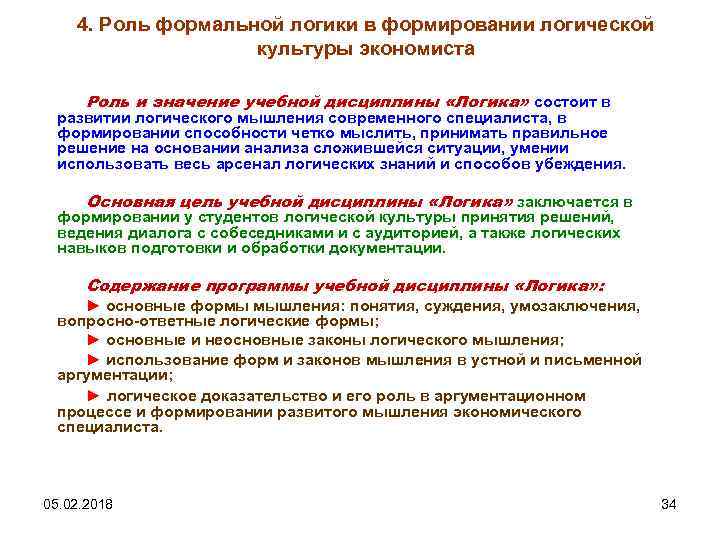 4. Роль формальной логики в формировании логической культуры экономиста

Роль и значение учебной дисциплины «Логика» состоит в развитии логического мышления современного специалиста, в формировании способности четко мыслить, принимать правильное решение на основании анализа сложившейся ситуации, умении использовать весь арсенал логических знаний и способов убеждения.

Основная цель учебной дисциплины «Логика» заключается в формировании у студентов логической культуры принятия решений, ведения диалога с собеседниками и с аудиторией, а также логических навыков подготовки и обработки документации.

Содержание программы учебной дисциплины «Логика»:

► основные формы мышления: понятия, суждения, умозаключения, вопросно-ответные логические формы;

► основные и неосновные законы логического мышления;

► использование форм и законов мышления в устной и письменной аргументации;

► логическое доказательство и его роль в аргументационном процессе и формировании развитого мышления экономического специалиста.

05.02.2018

34